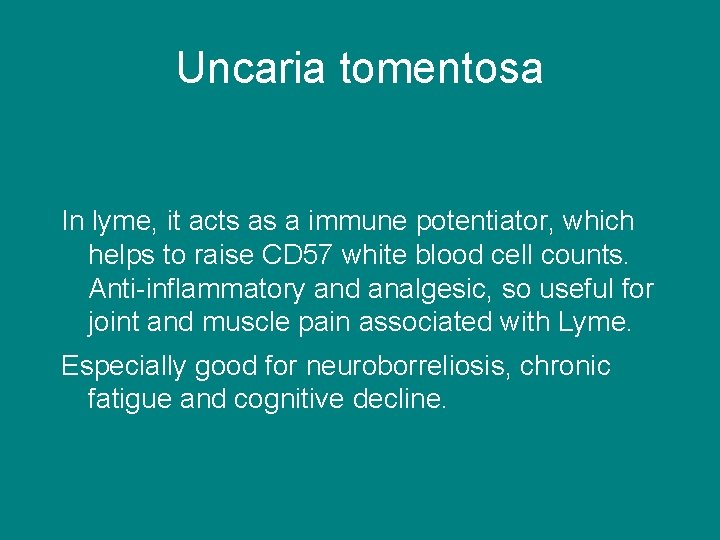 Uncaria tomentosa

In lyme, it acts as a immune potentiator, which helps to raise CD57 white blood cell counts. Anti-inflammatory and analgesic, so useful for joint and muscle pain associated with Lyme.

Especially good for neuroborreliosis, chronic fatigue and cognitive decline.